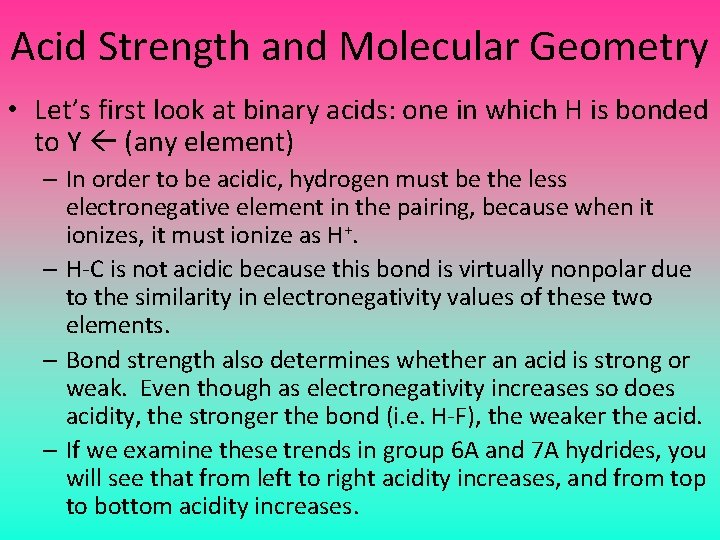 Acid Strength and Molecular Geometry

• Let's first look at binary acids: one in which H is bonded to Y ← (any element)

– In order to be acidic, hydrogen must be the less electronegative element in the pairing, because when it ionizes, it must ionize as $H^+$.

– H-C is not acidic because this bond is virtually nonpolar due to the similarity in electronegativity values of these two elements.

– Bond strength also determines whether an acid is strong or weak. Even though as electronegativity increases so does acidity, the stronger the bond (i.e. H-F), the weaker the acid.

– If we examine these trends in group 6A and 7A hydrides, you will see that from left to right acidity increases, and from top to bottom acidity increases.